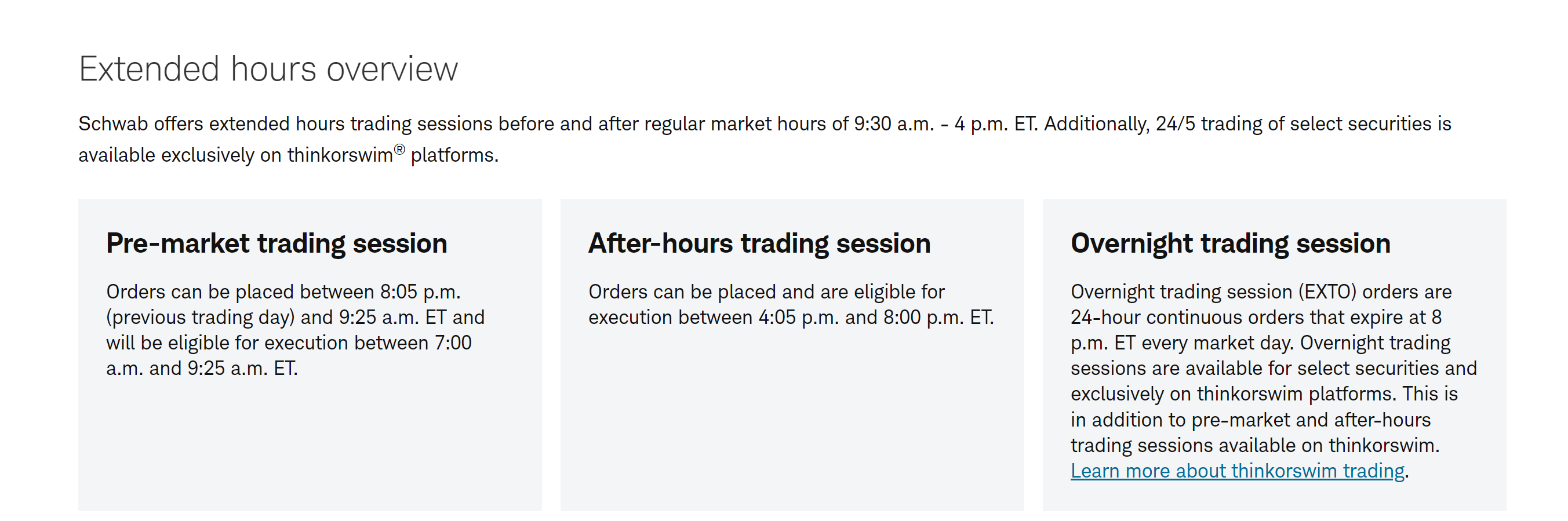 Extended hours overview

Schwab offers extended hours trading sessions before and after regular market hours of 9:30 a.m. - 4 p.m. ET. Additionally, 24/5 trading of select securities is available exclusively on thinkorswim® platforms.

Pre-market trading session

Orders can be placed between 8:05 p.m. (previous trading day) and 9:25 a.m. ET and will be eligible for execution between 7:00 a.m. and 9:25 a.m. ET.

After-hours trading session

Orders can be placed and are eligible for execution between 4:05 p.m. and 8:00 p.m. ET.

Overnight trading session

Overnight trading session (EXTO) orders are 24-hour continuous orders that expire at 8 p.m. ET every market day. Overnight trading sessions are available for select securities and exclusively on thinkorswim platforms. This is in addition to pre-market and after-hours trading sessions available on thinkorswim. Learn more about thinkorswim trading.